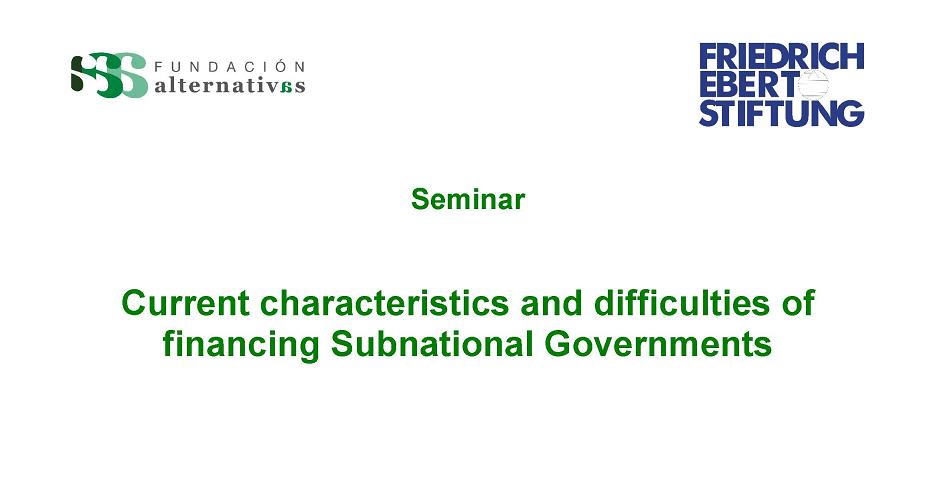 FUNDACIÓN
alternativas

FRIEDRICH
EBERT
STIFTUNG

Seminar

Current characteristics and difficulties of financing Subnational Governments